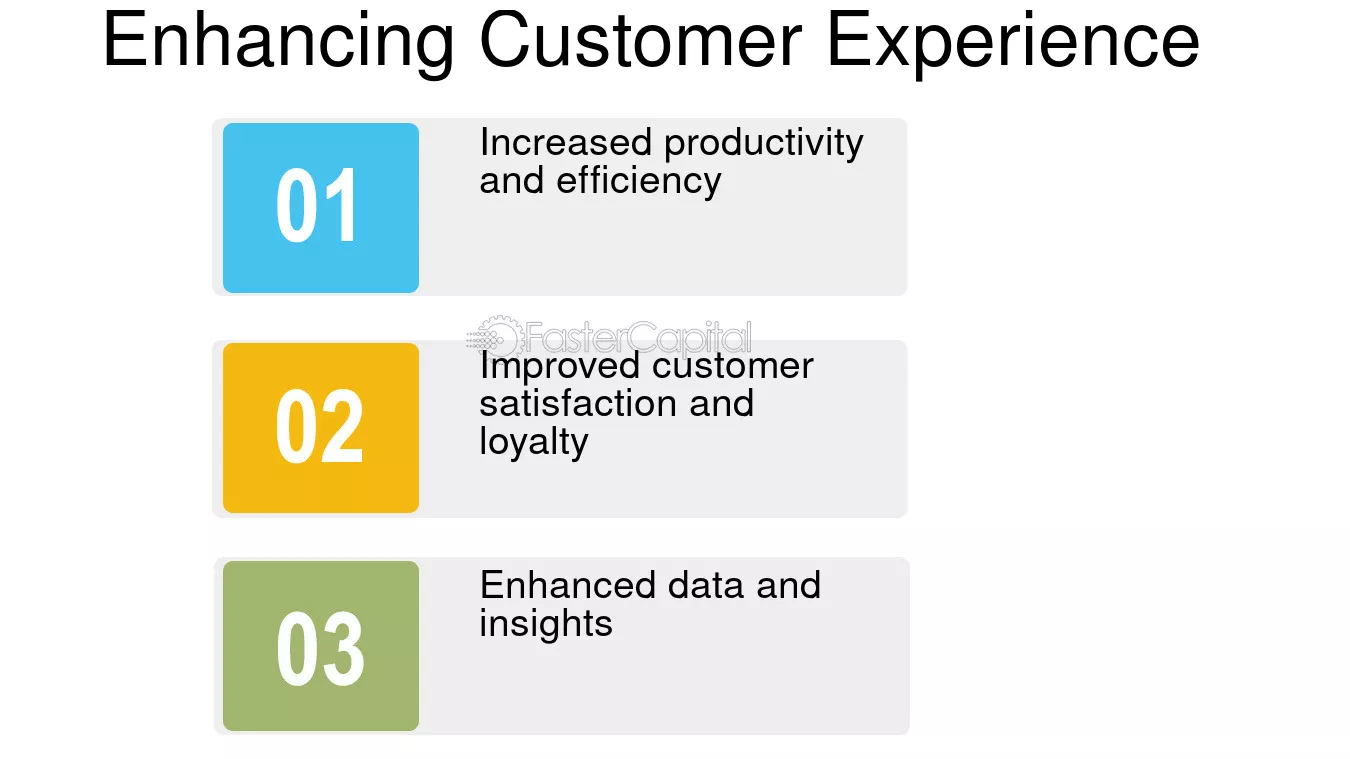 Enhancing Customer Experience

01

Increased productivity and efficiency

02

Improved customer satisfaction and loyalty

03

Enhanced data and insights

FasterCapital